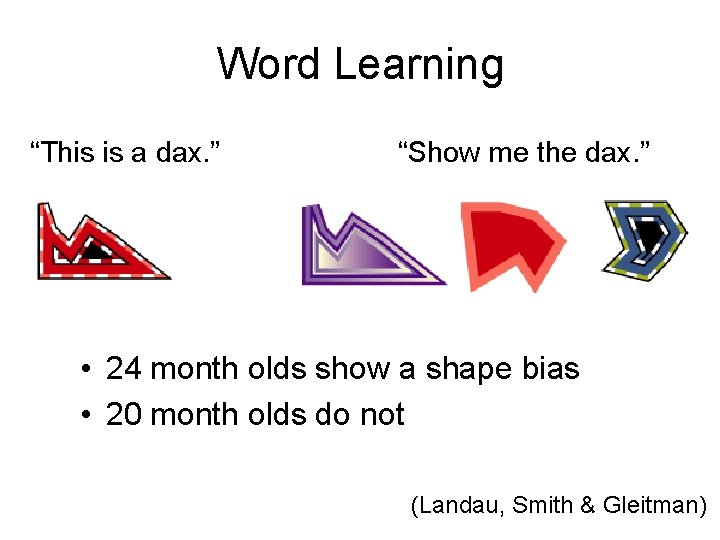 Word Learning

“This is a dax.”

“Show me the dax.”

• 24 month olds show a shape bias
• 20 month olds do not

(Landau, Smith & Gleitman)